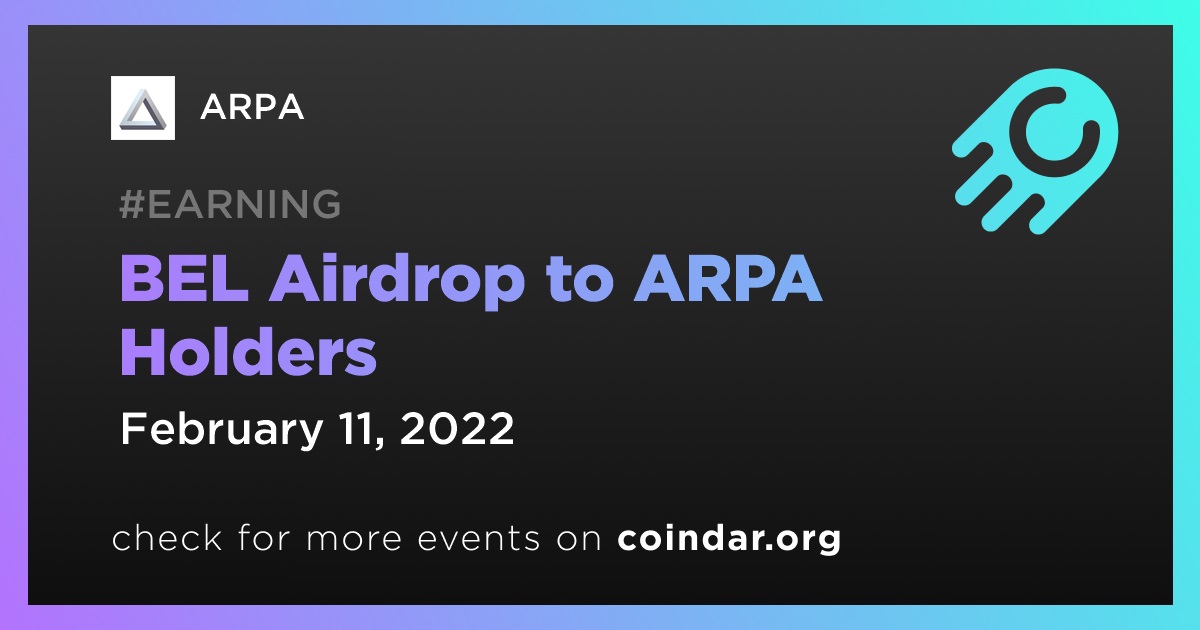 ARPA

#EARNING

BEL Airdrop to ARPA Holders

February 11, 2022

check for more events on coindar.org